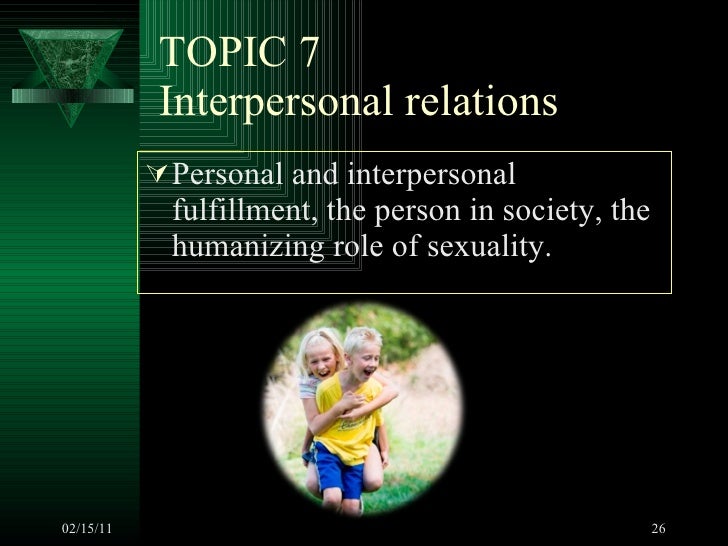 TOPIC 7
Interpersonal relations

Personal and interpersonal fulfillment, the person in society, the humanizing role of sexuality.

02/15/11

26